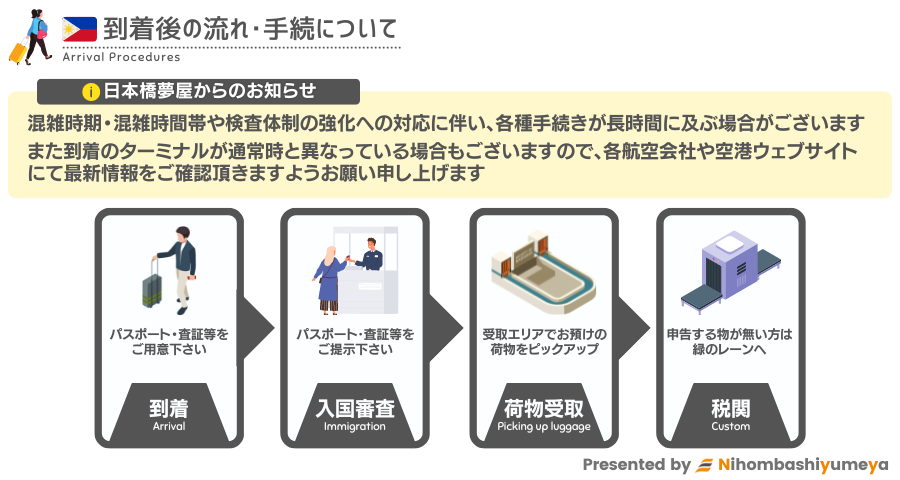 到着後の流れ・手続について
Arrival Procedures

日本橋夢屋からのお知らせ

混雑時期・混雑時間帯や検査体制の強化への対応に伴い、各種手続きが長時間に及ぶ場合がございます
また到着のターミナルが通常時と異なっている場合もございますので、各航空会社や空港ウェブサイトにて最新情報をご確認頂きますようお願い申し上げます

パスポート・査証等をご用意下さい
到着
Arrival

パスポート・査証等をご提示下さい
入国審査
Immigration

受取エリアでお預けの荷物をピックアップ
荷物受取
Picking up luggage

申告する物が無い方は緑のレーンへ
税関
Custom

Presented by Nihombashiyumeya